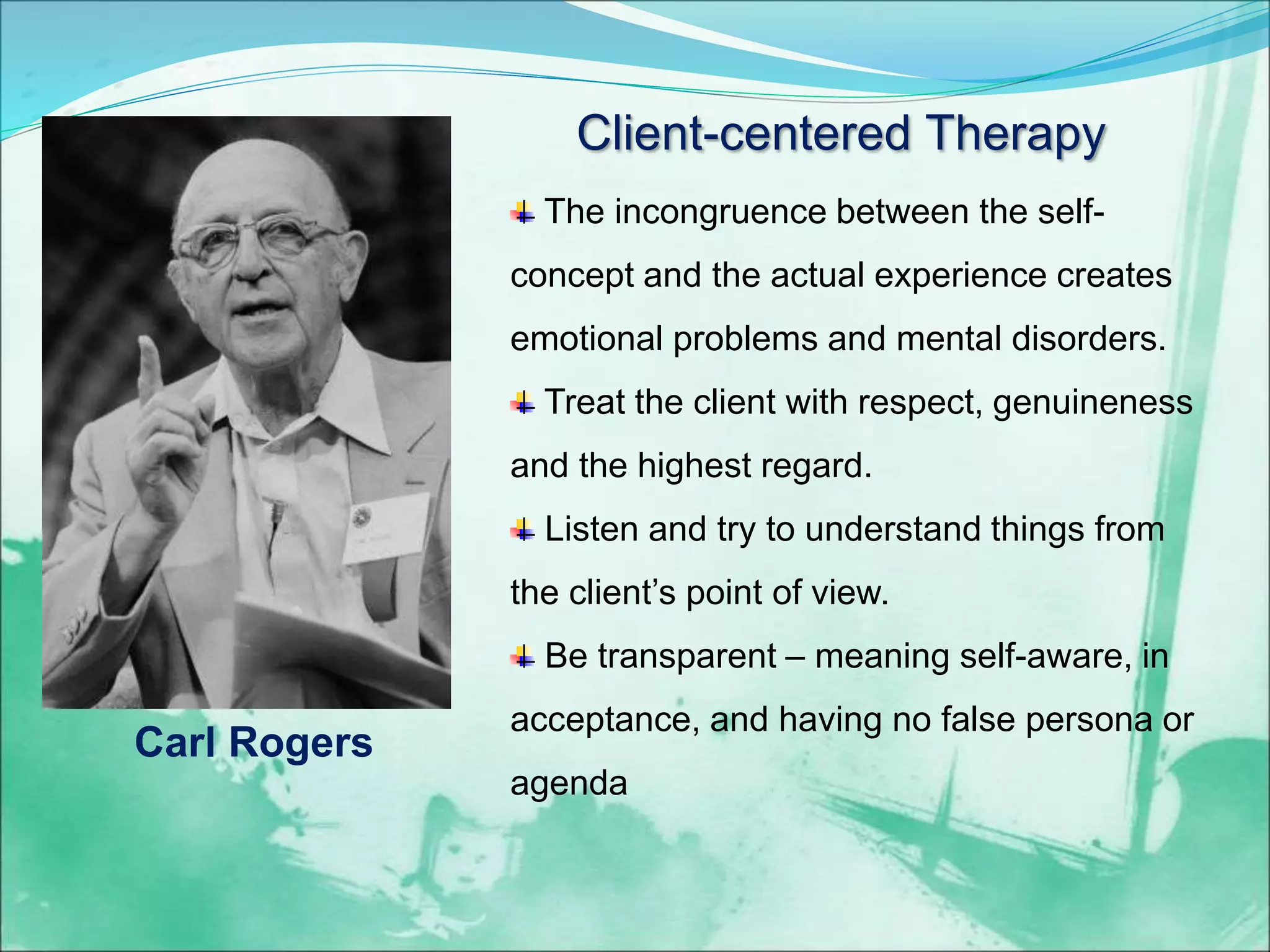 Client-centered Therapy

The incongruence between the self-concept and the actual experience creates emotional problems and mental disorders.

Treat the client with respect, genuineness and the highest regard.

Listen and try to understand things from the client's point of view.

Be transparent – meaning self-aware, in acceptance, and having no false persona or agenda

Carl Rogers